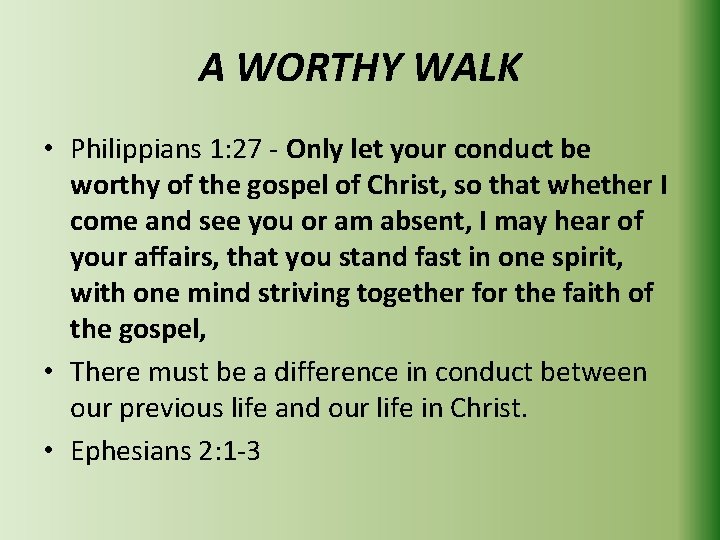 A WORTHY WALK

• Philippians 1:27 - Only let your conduct be worthy of the gospel of Christ, so that whether I come and see you or am absent, I may hear of your affairs, that you stand fast in one spirit, with one mind striving together for the faith of the gospel,

• There must be a difference in conduct between our previous life and our life in Christ.

• Ephesians 2:1-3